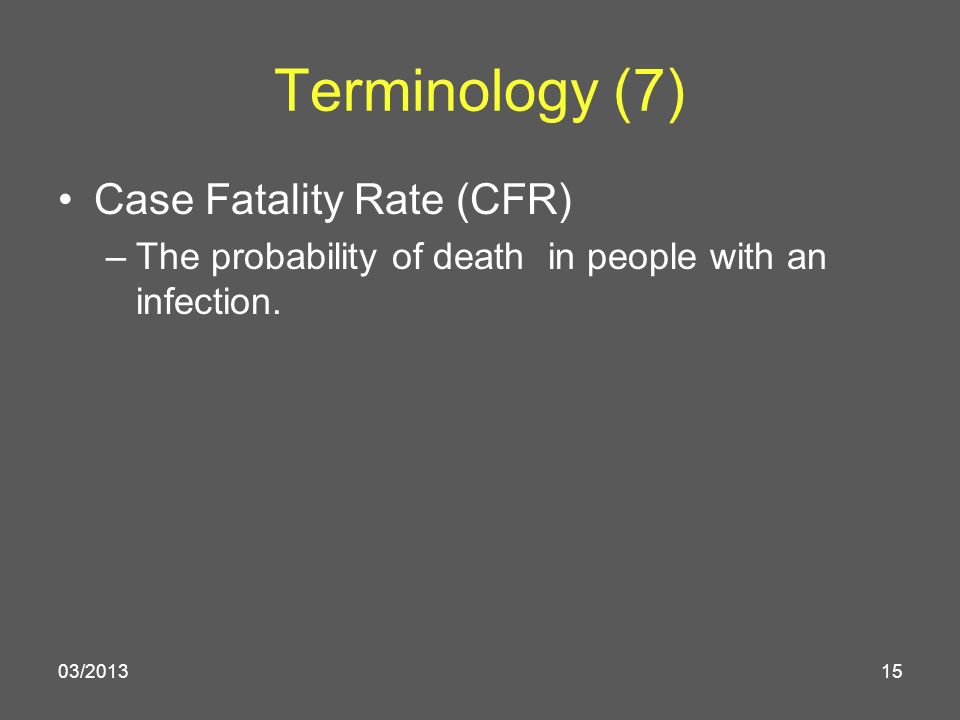 Terminology (7)

• Case Fatality Rate (CFR)

– The probability of death in people with an infection.

03/2013

15